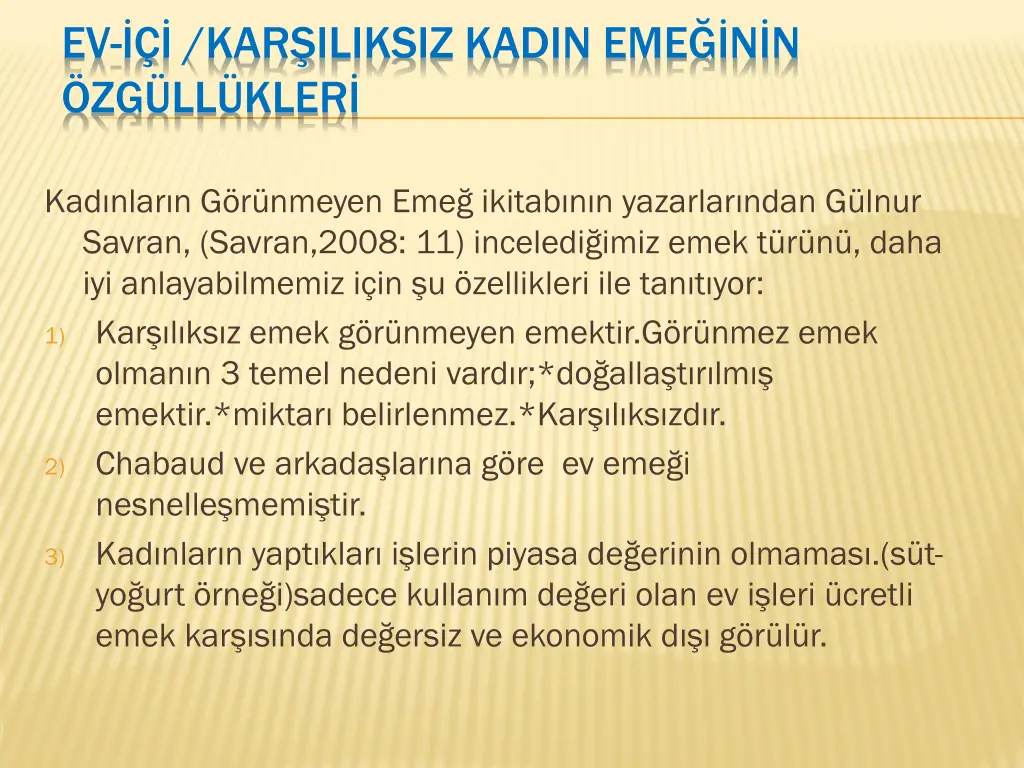 EV-İÇİ /KARŞILIKSIZ KADIN EMEĞİNİN ÖZGÜLLÜKLERİ

Kadınların Görünmeyen Emeğ ikitabının yazarlarından Gülnur Savran, (Savran,2008: 11) incelediğimiz emek türünü, daha iyi anlayabilmemiz için şu özellikleri ile tanıtıyor:

1) Karşılıksız emek görünmeyen emektir.Görünmez emek olmanın 3 temel nedeni vardır;*doğallaştırılmış emektir.*miktarı belirlenmez.*Karşılıksızdır.

2) Chabaud ve arkadaşlarına göre ev emeği nesnelleşmemiştir.

3) Kadınların yaptıkları işlerin piyasa değerinin olmaması.(süt-yoğurt örneği)sadece kullanım değeri olan ev işleri ücretli emek karşısında değersiz ve ekonomik dışı görülür.